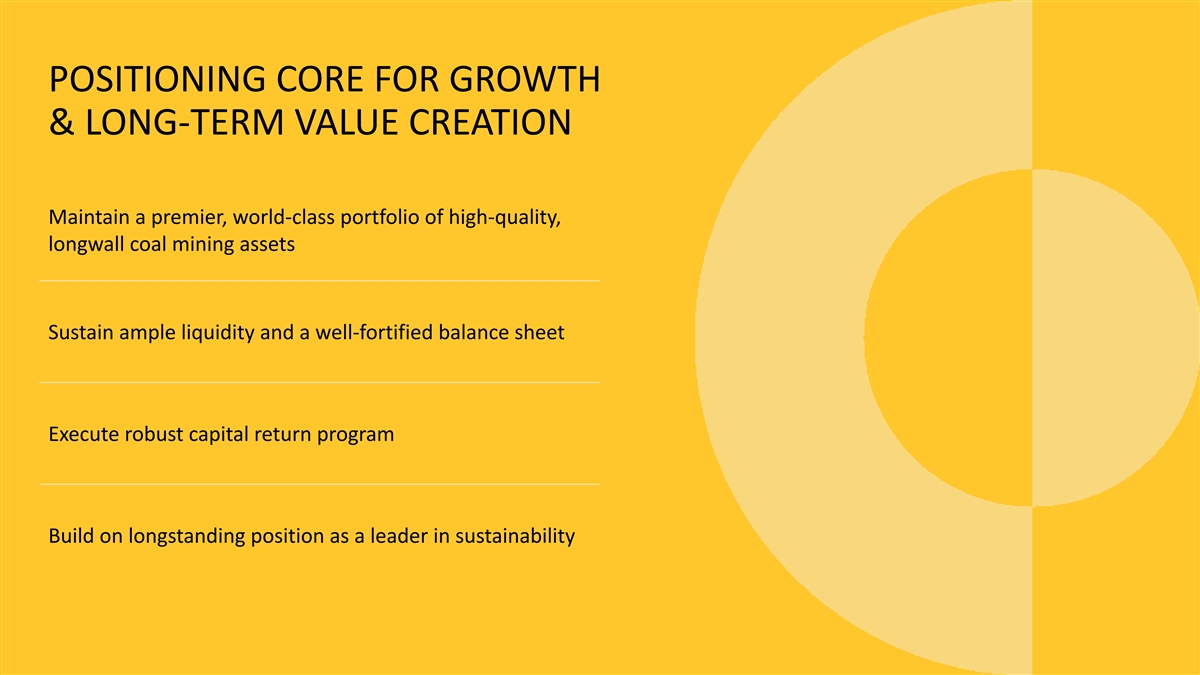 POSITIONING CORE FOR GROWTH & LONG-TERM VALUE CREATION

Maintain a premier, world-class portfolio of high-quality, longwall coal mining assets

Sustain ample liquidity and a well-fortified balance sheet

Execute robust capital return program

Build on longstanding position as a leader in sustainability